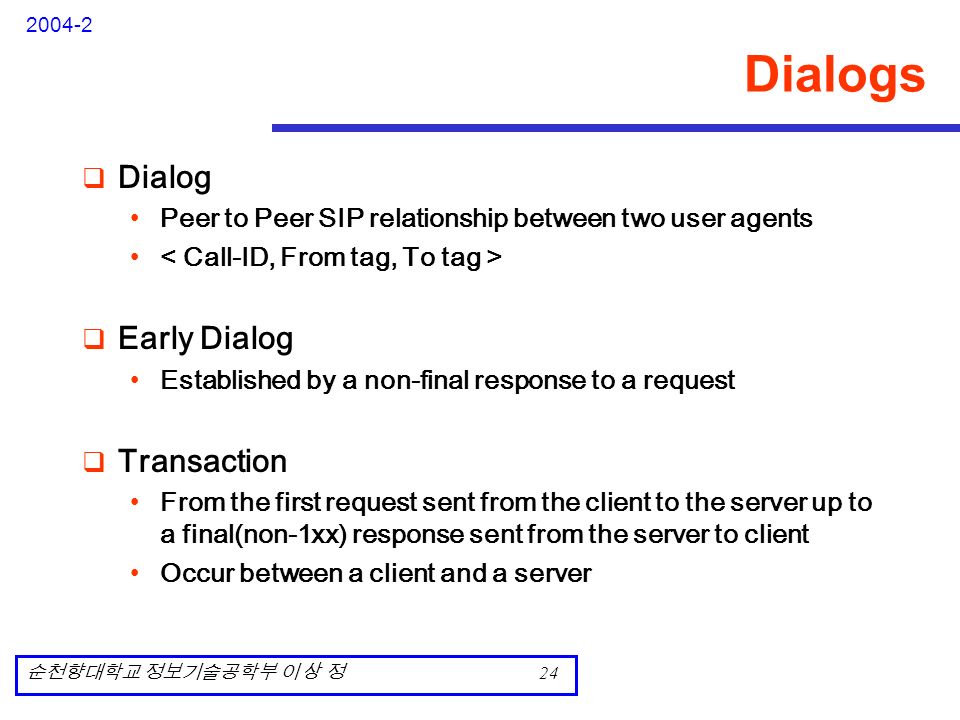 2004-2

Dialogs

❑ Dialog
• Peer to Peer SIP relationship between two user agents
• < Call-ID, From tag, To tag >

❑ Early Dialog
• Established by a non-final response to a request

❑ Transaction
• From the first request sent from the client to the server up to a final(non-1xx) response sent from the server to client
• Occur between a client and a server

순천향대학교 정보기술공학부 이 상 정 24